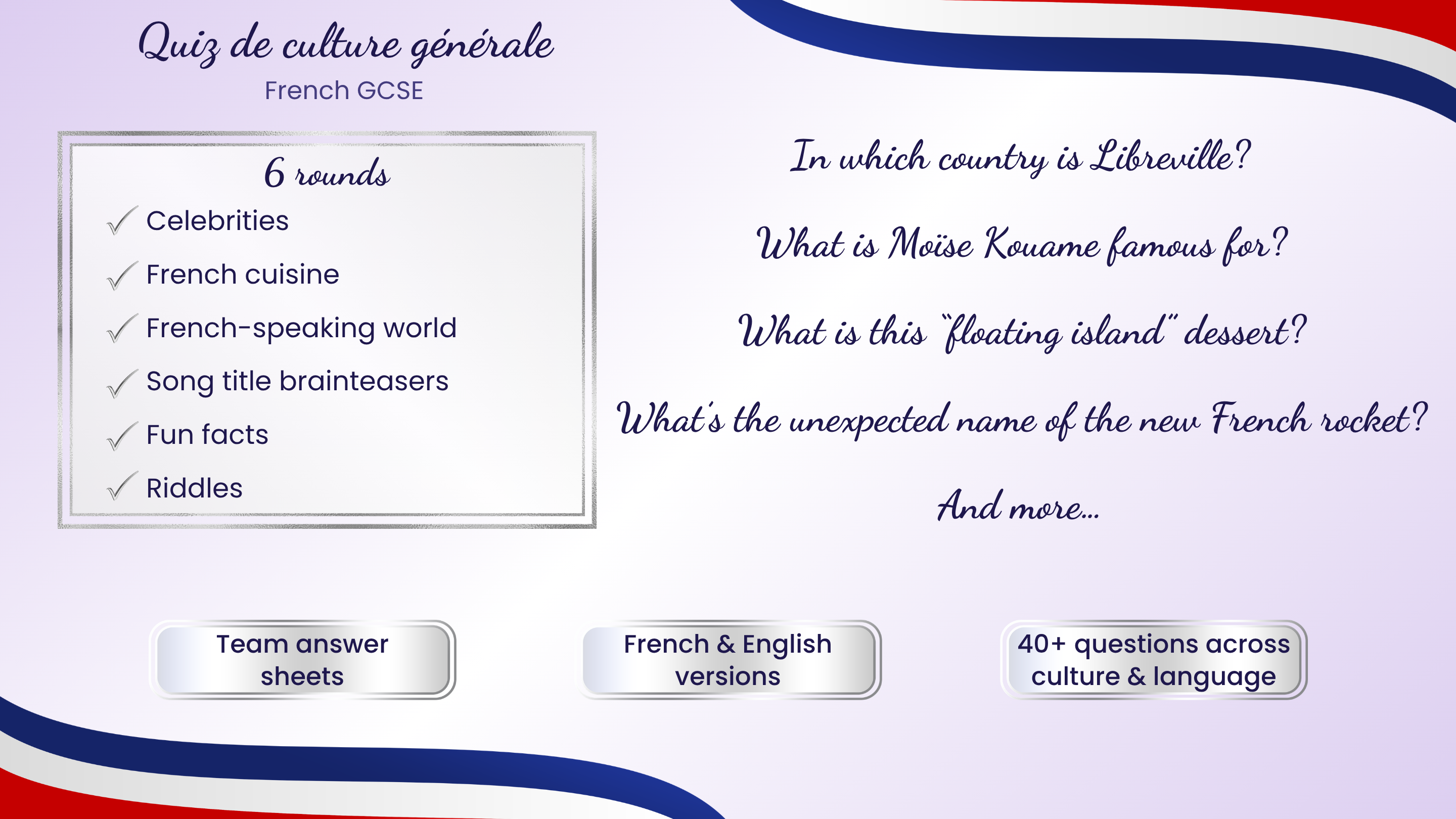 Quiz de culture générale
French GCSE

6 rounds
✓ Celebrities
✓ French cuisine
✓ French-speaking world
✓ Song title brainteasers
✓ Fun facts
✓ Riddles

In which country is Libreville?

What is Moïse Kouame famous for?

What is this "floating island" dessert?

What's the unexpected name of the new French rocket?

And more...

Team answer sheets

French & English versions

40+ questions across culture & language